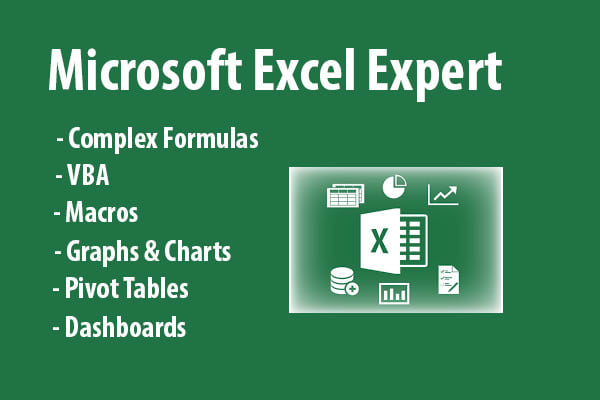 Microsoft Excel Expert

- Complex Formulas
- VBA
- Macros
- Graphs & Charts
- Pivot Tables
- Dashboards

X